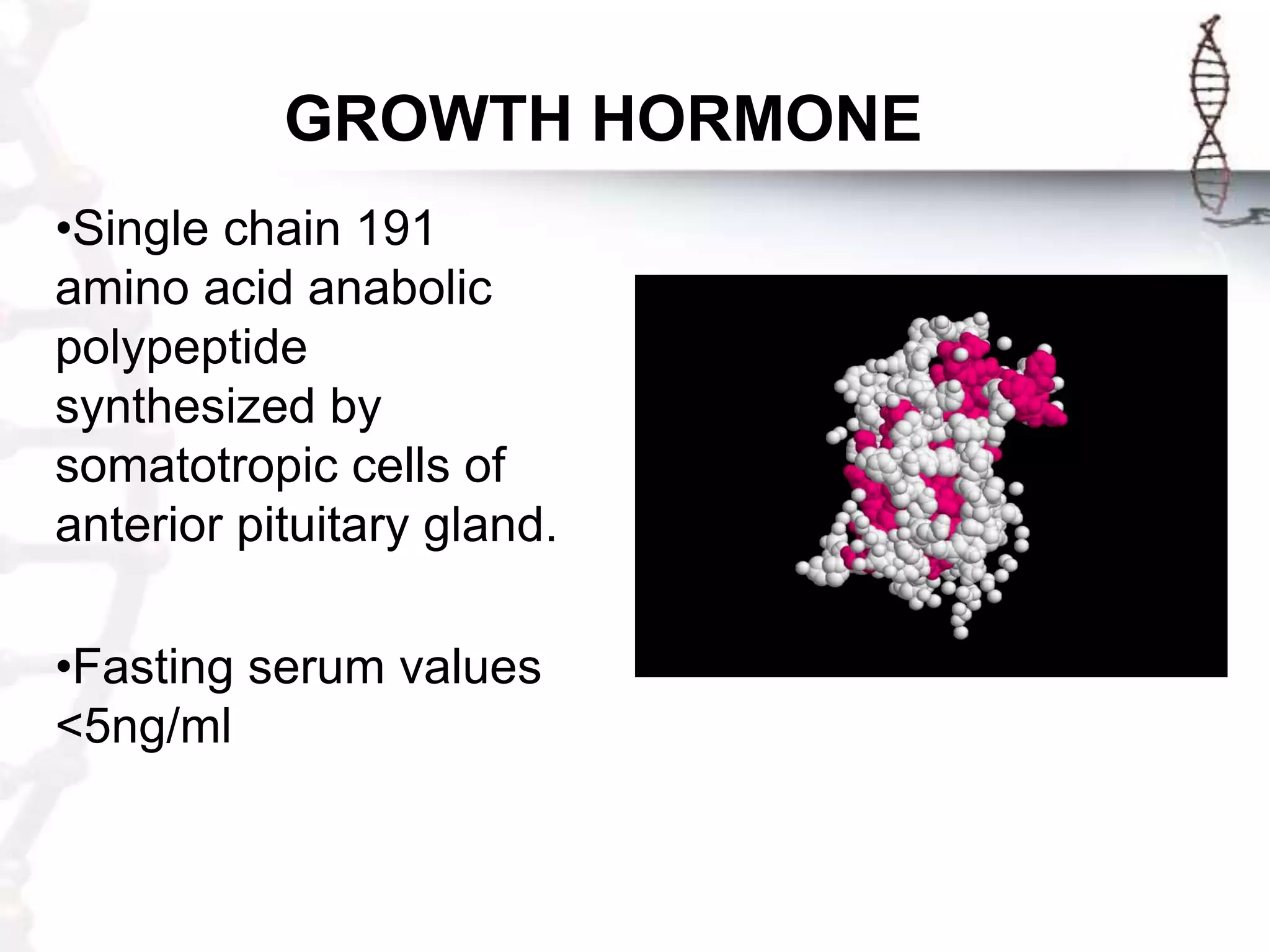 GROWTH HORMONE

•Single chain 191 amino acid anabolic polypeptide synthesized by somatotropic cells of anterior pituitary gland.

•Fasting serum values <5ng/ml